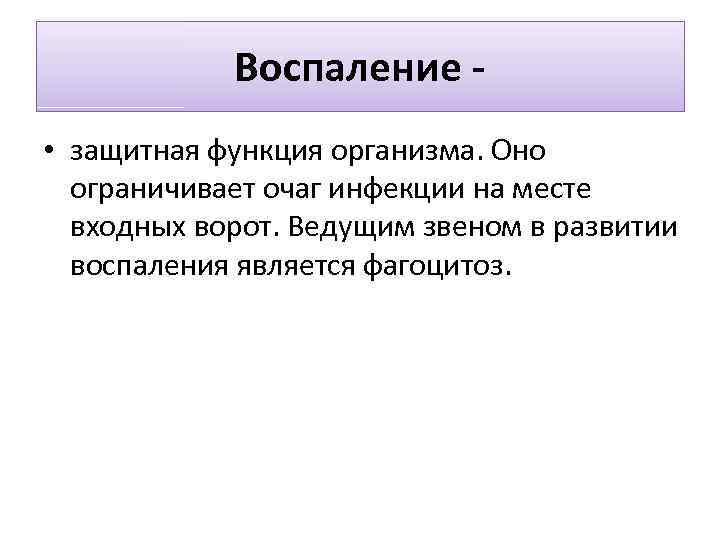 Воспаление -

• защитная функция организма. Оно ограничивает очаг инфекции на месте входных ворот. Ведущим звеном в развитии воспаления является фагоцитоз.